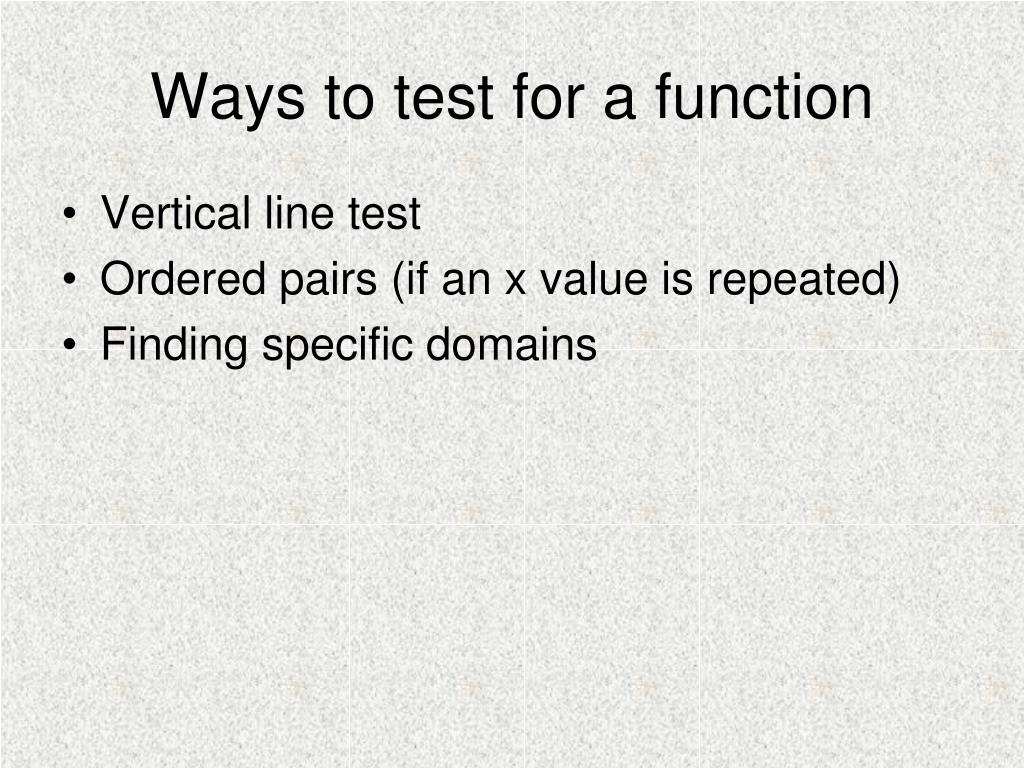 Ways to test for a function

• Vertical line test
• Ordered pairs (if an x value is repeated)
• Finding specific domains